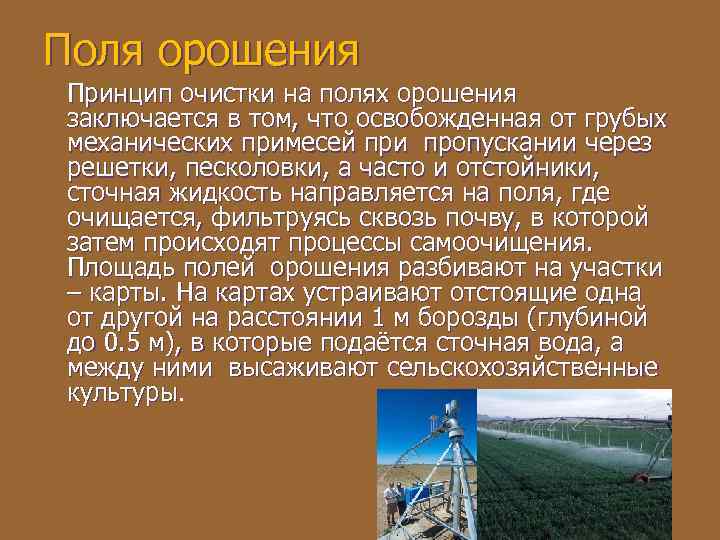 Поля орошения

Принцип очистки на полях орошения заключается в том, что освобожденная от грубых механических примесей при пропускании через решетки, песколовки, а часто и отстойники, сточная жидкость направляется на поля, где очищается, фильтруясь сквозь почву, в которой затем происходят процессы самоочищения. Площадь полей орошения разбивают на участки – карты. На картах устраивают отстоящие одна от другой на расстоянии 1 м борозды (глубиной до 0.5 м), в которые подаётся сточная вода, а между ними высаживают сельскохозяйственные культуры.